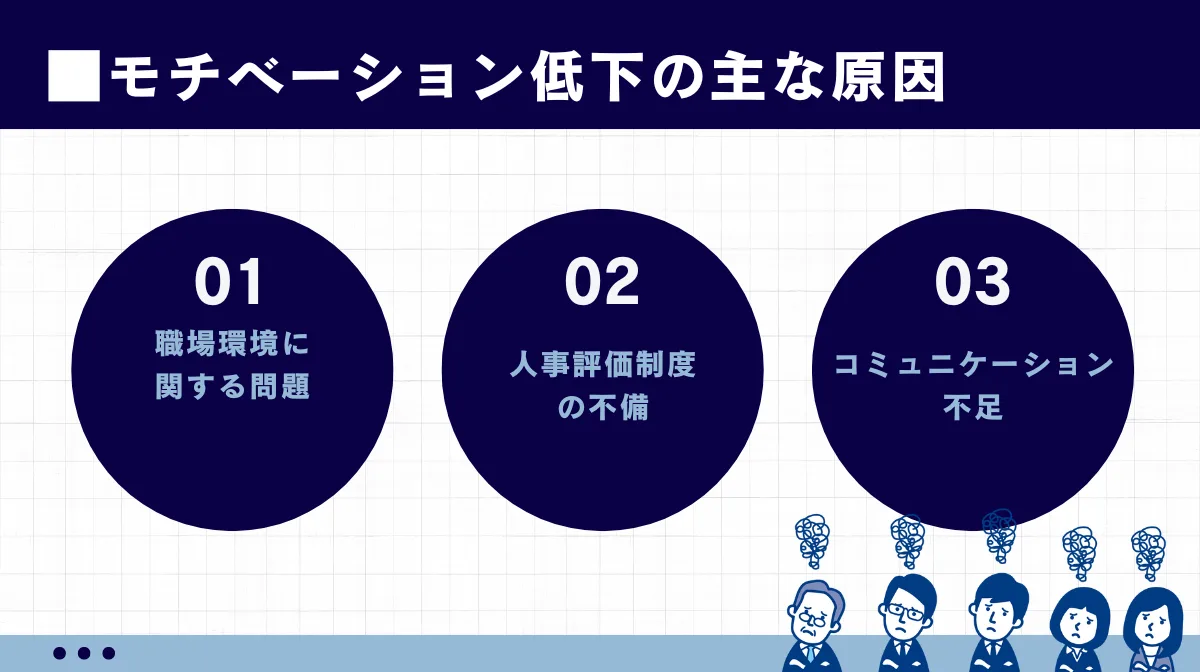 ■モチベーション低下の主な原因

01
職場環境に関する問題

02
人事評価制度の不備

03
コミュニケーション不足